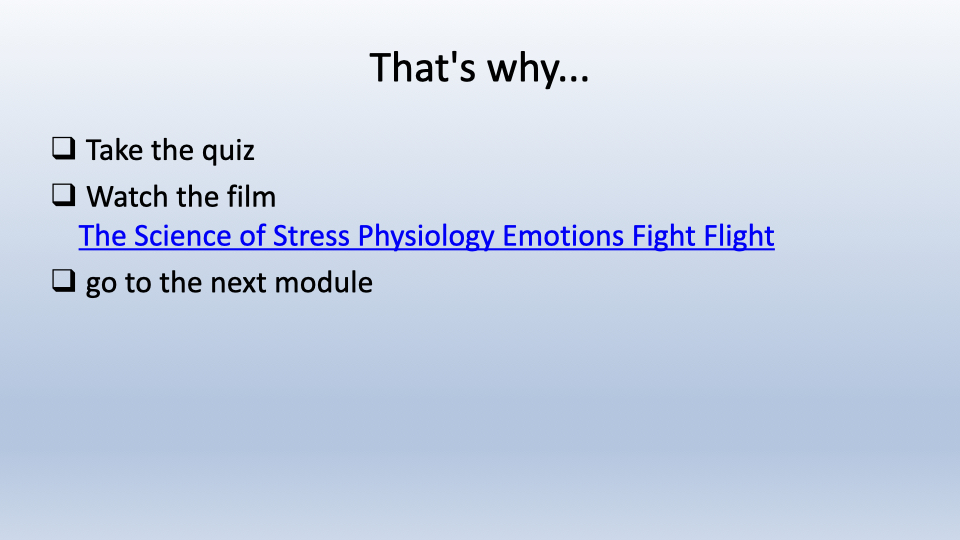 That's why...

❑ Take the quiz

❑ Watch the film
The Science of Stress Physiology Emotions Fight Flight

❑ go to the next module